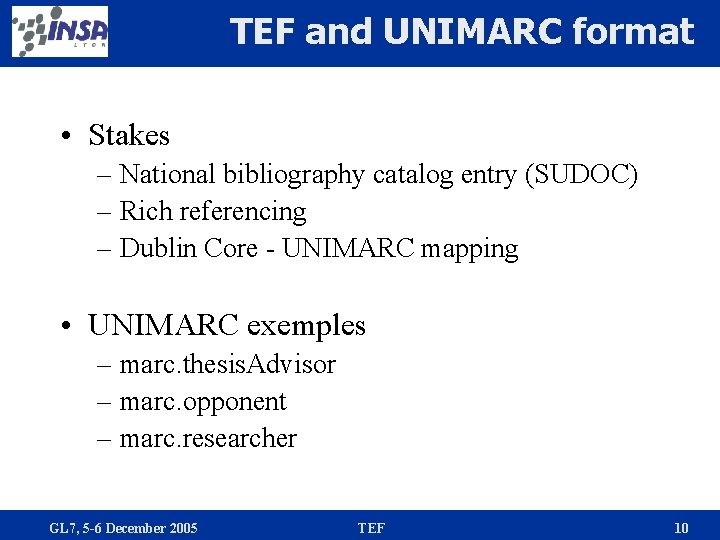 INSA LYON

TEF and UNIMARC format

• Stakes
– National bibliography catalog entry (SUDOC)
– Rich referencing
– Dublin Core - UNIMARC mapping

• UNIMARC exemples
– marc.thesisAdvisor
– marc.opponent
– marc.researcher

GL7, 5-6 December 2005 TEF 10